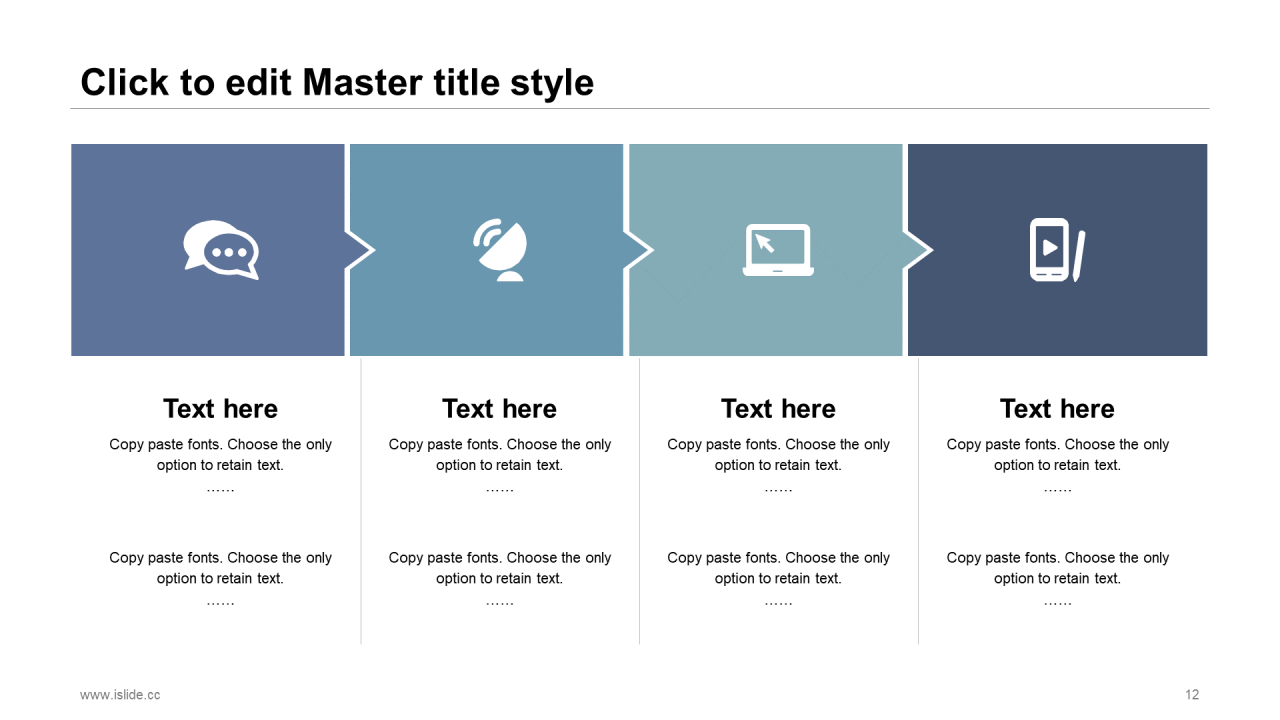 Click to edit Master title style

Text here

Copy paste fonts. Choose the only option to retain text.
……

Copy paste fonts. Choose the only option to retain text.
……

Text here

Copy paste fonts. Choose the only option to retain text.
……

Copy paste fonts. Choose the only option to retain text.
……

Text here

Copy paste fonts. Choose the only option to retain text.
……

Copy paste fonts. Choose the only option to retain text.
……

Text here

Copy paste fonts. Choose the only option to retain text.
……

Copy paste fonts. Choose the only option to retain text.
……

www.islide.cc

12